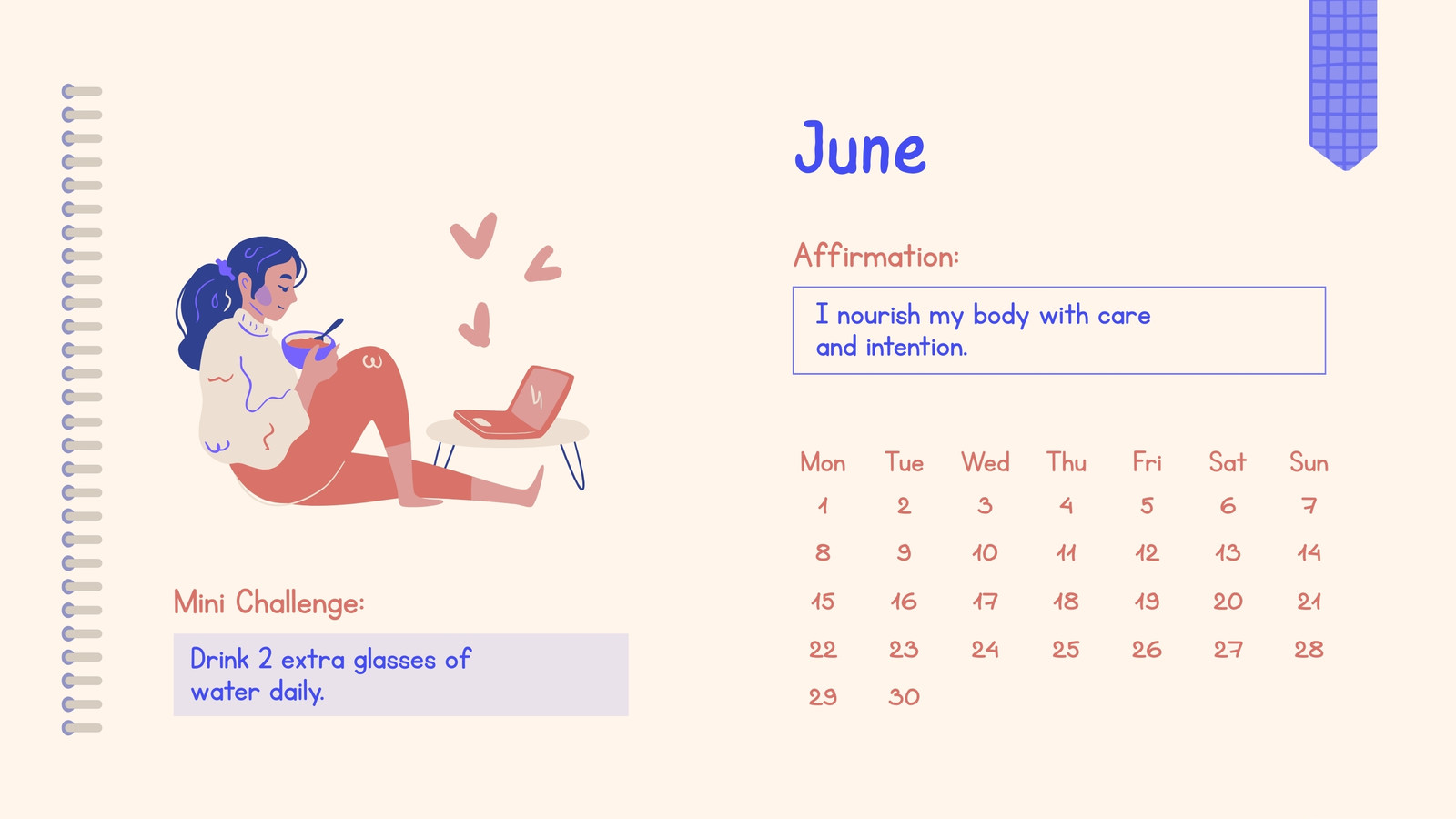 Mini Challenge:

Drink 2 extra glasses of water daily.

June

Affirmation:

I nourish my body with care and intention.

| Mon | Tue | Wed | Thu | Fri | Sat | Sun |
|---|---|---|---|---|---|---|
| 1 | 2 | 3 | 4 | 5 | 6 | 7 |
| 8 | 9 | 10 | 11 | 12 | 13 | 14 |
| 15 | 16 | 17 | 18 | 19 | 20 | 21 |
| 22 | 23 | 24 | 25 | 26 | 27 | 28 |
| 29 | 30 |  |  |  |  |  |